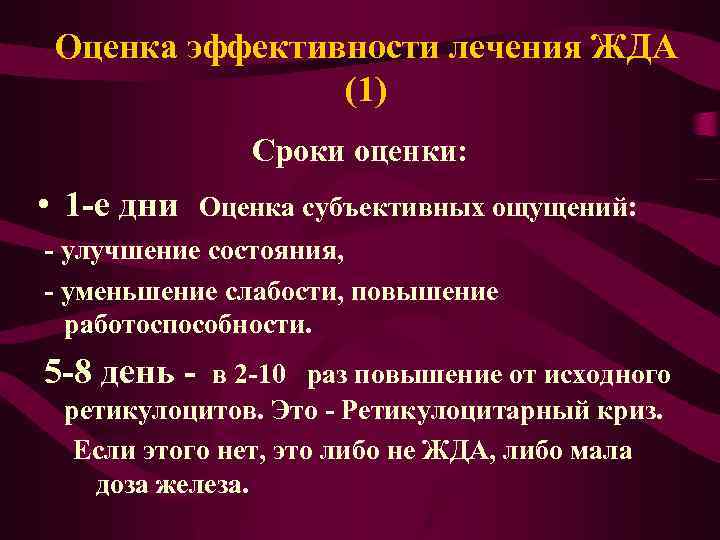 Оценка эффективности лечения ЖДА (1)

Сроки оценки:

• 1-е дни Оценка субъективных ощущений:
- улучшение состояния,
- уменьшение слабости, повышение работоспособности.

5-8 день - в 2-10 раз повышение от исходного ретикулоцитов. Это - Ретикулоцитарный криз.

Если этого нет, это либо не ЖДА, либо мала доза железа.